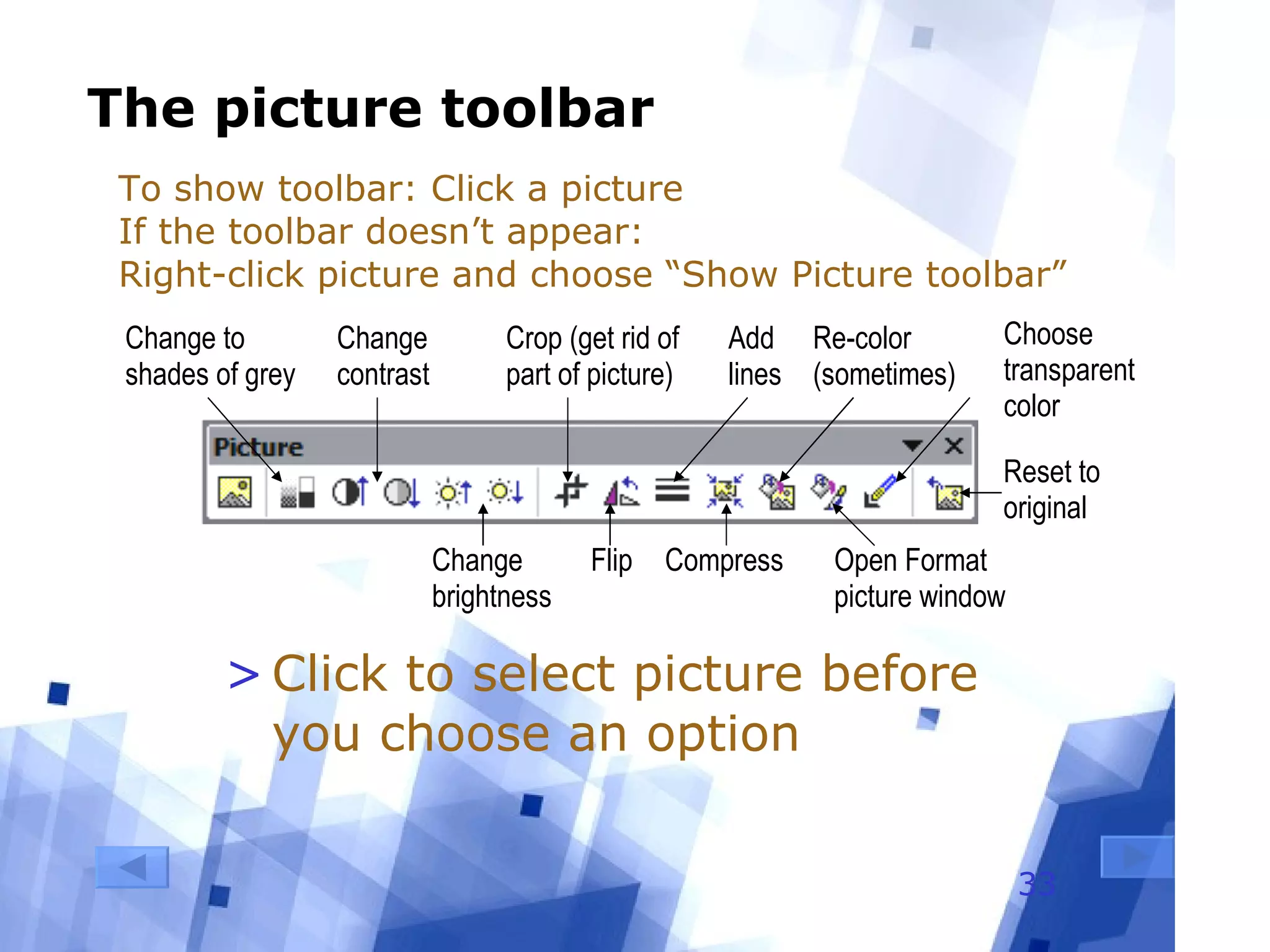 The picture toolbar

To show toolbar: Click a picture
If the toolbar doesn’t appear:
Right-click picture and choose “Show Picture toolbar”

Change to shades of grey

Change contrast

Crop (get rid of part of picture)

Add lines

Re-color (sometimes)

Choose transparent color

Picture

Reset to original

Change brightness

Flip

Compress

Open Format picture window

> Click to select picture before you choose an option

33